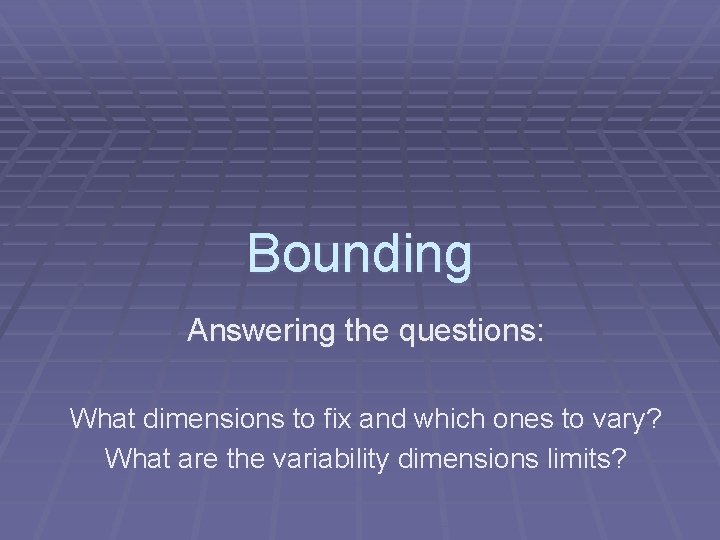 Bounding

Answering the questions:

What dimensions to fix and which ones to vary?
What are the variability dimensions limits?